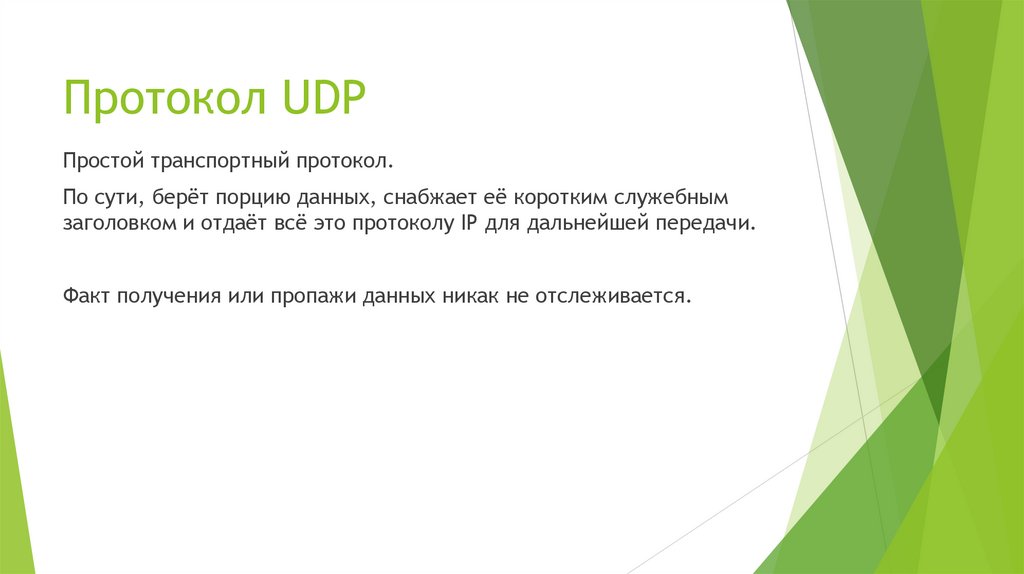 Протокол UDP

Простой транспортный протокол.

По сути, берёт порцию данных, снабжает её коротким служебным заголовком и отдаёт всё это протоколу IP для дальнейшей передачи.

Факт получения или пропажи данных никак не отслеживается.